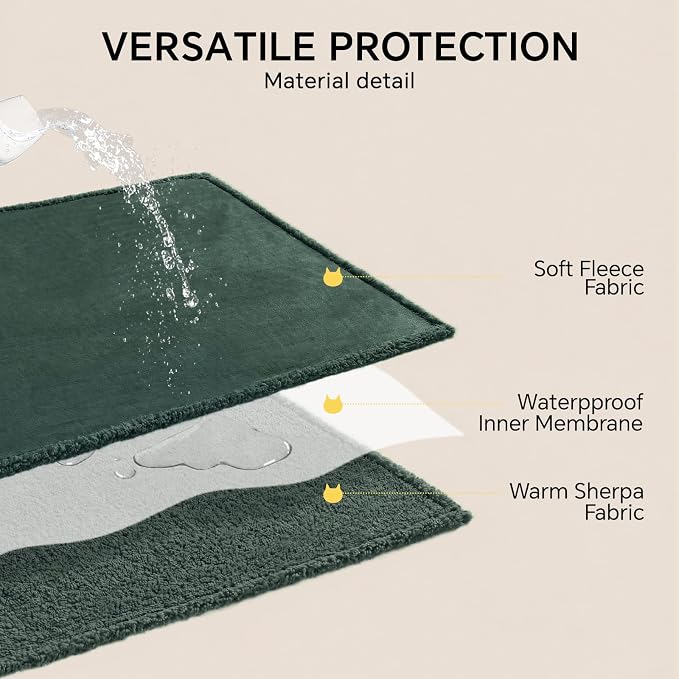 VERSATILE PROTECTION
Material detail

Soft Fleece Fabric

Waterpproof Inner Membrane

Warm Sherpa Fabric